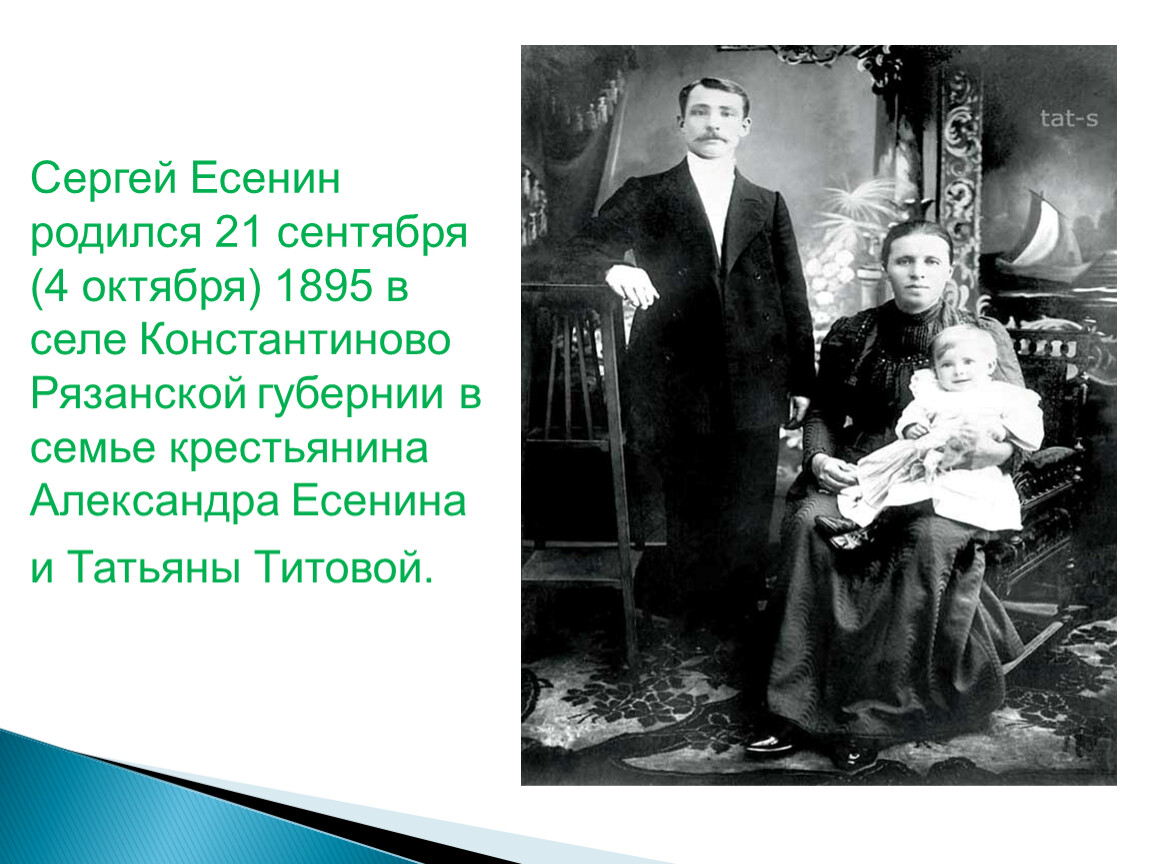 Сергей Есенин родился 21 сентября (4 октября) 1895 в селе Константиново Рязанской губернии в семье крестьянина Александра Есенина

и Татьяны Титовой.

tat-s